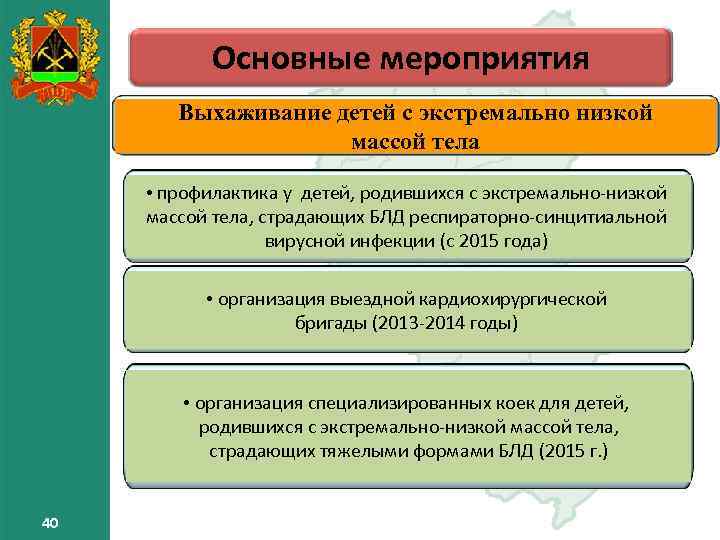 Основные мероприятия

Выхаживание детей с экстремально низкой массой тела

• профилактика у детей, родившихся с экстремально-низкой массой тела, страдающих БЛД респираторно-синцитиальной вирусной инфекции (с 2015 года)

• организация выездной кардиохирургической бригады (2013-2014 годы)

• организация специализированных коек для детей, родившихся с экстремально-низкой массой тела, страдающих тяжелыми формами БЛД (2015 г.)

40